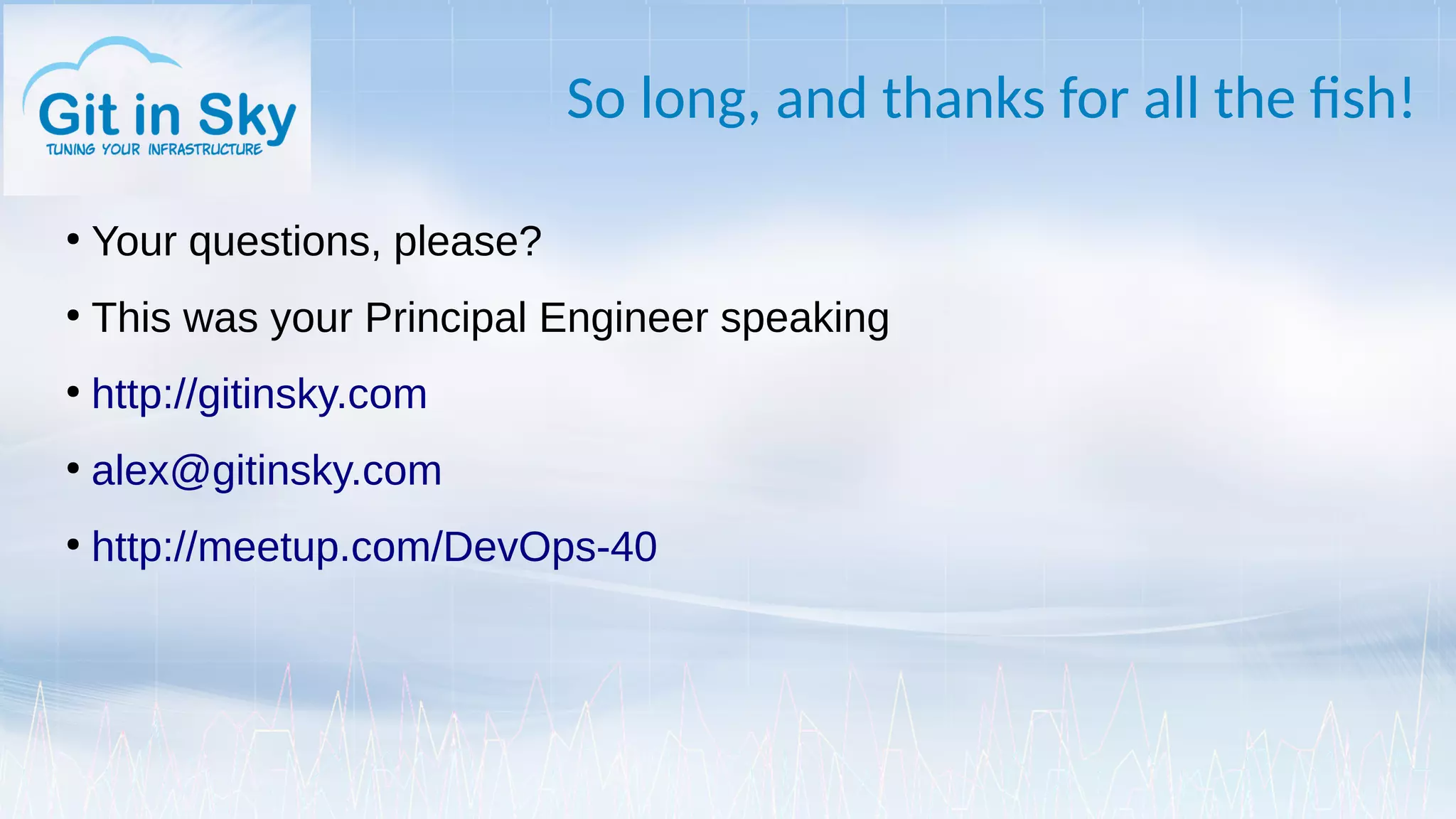 Git in Sky
TUNING YOUR INFRASTRUCTURE

So long, and thanks for all the fish!

• Your questions, please?
• This was your Principal Engineer speaking
• http://gitinsky.com
• alex@gitinsky.com
• http://meetup.com/DevOps-40